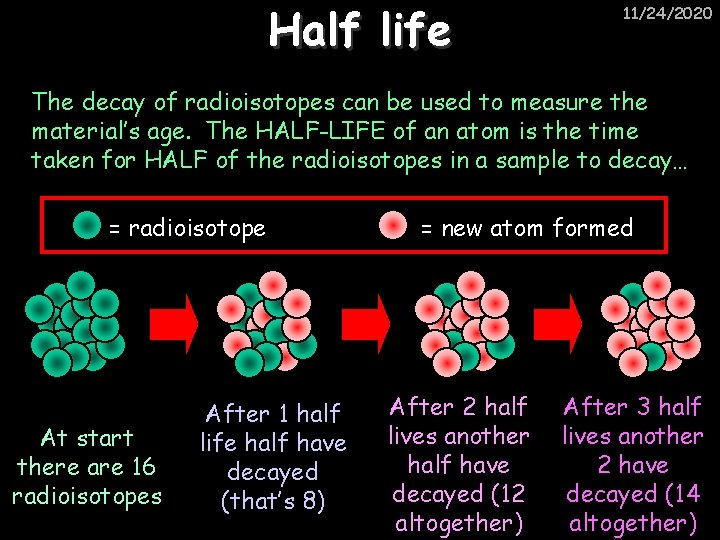 Half life

11/24/2020

The decay of radioisotopes can be used to measure the material's age. The HALF-LIFE of an atom is the time taken for HALF of the radioisotopes in a sample to decay…

= radioisotope

= new atom formed

At start there are 16 radioisotopes

After 1 half life half have decayed (that's 8)

After 2 half lives another half have decayed (12 altogether)

After 3 half lives another 2 have decayed (14 altogether)